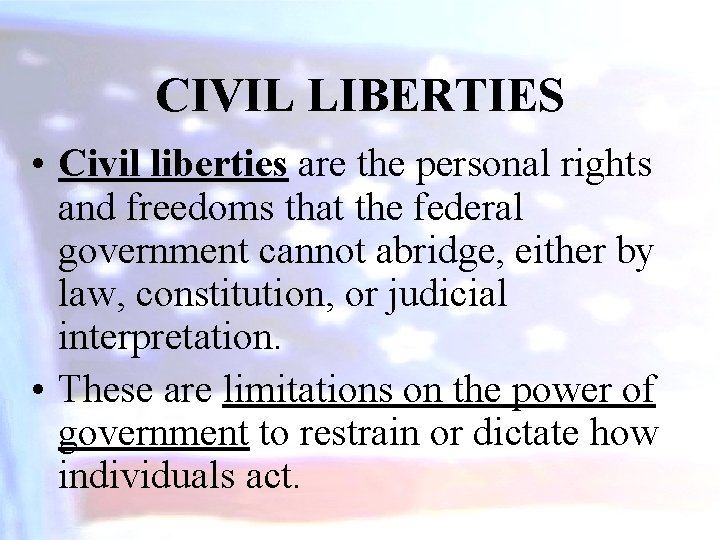 CIVIL LIBERTIES

• Civil liberties are the personal rights and freedoms that the federal government cannot abridge, either by law, constitution, or judicial interpretation.

• These are limitations on the power of government to restrain or dictate how individuals act.